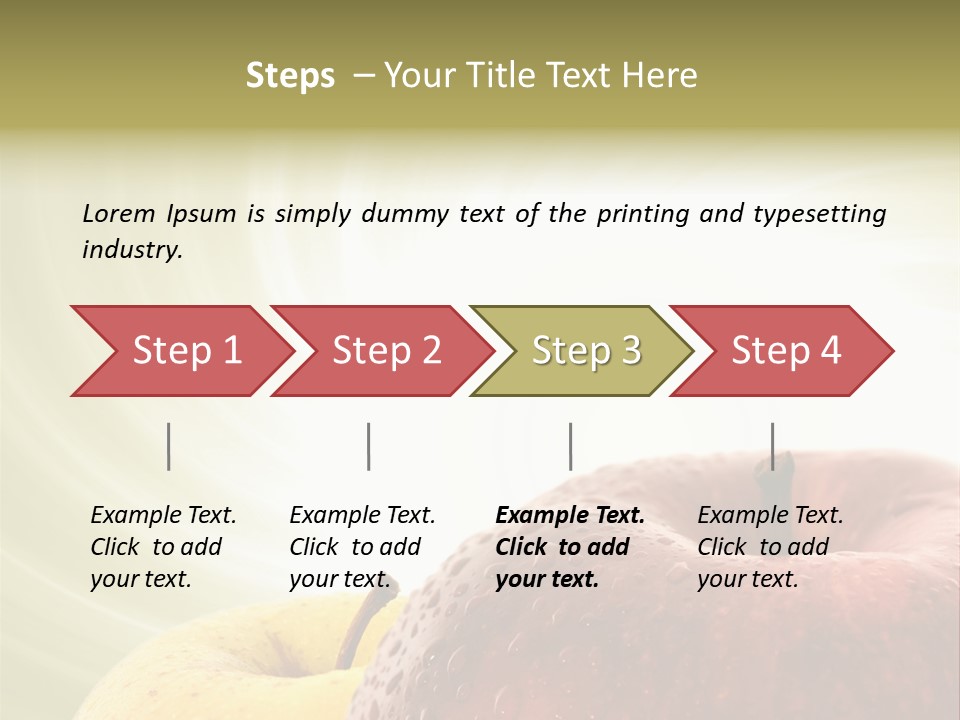 Steps – Your Title Text Here

Lorem Ipsum is simply dummy text of the printing and typesetting industry.

Step 1

Step 2

Step 3

Step 4

Example Text. Click to add your text.

Example Text. Click to add your text.

Example Text. Click to add your text.

Example Text. Click to add your text.